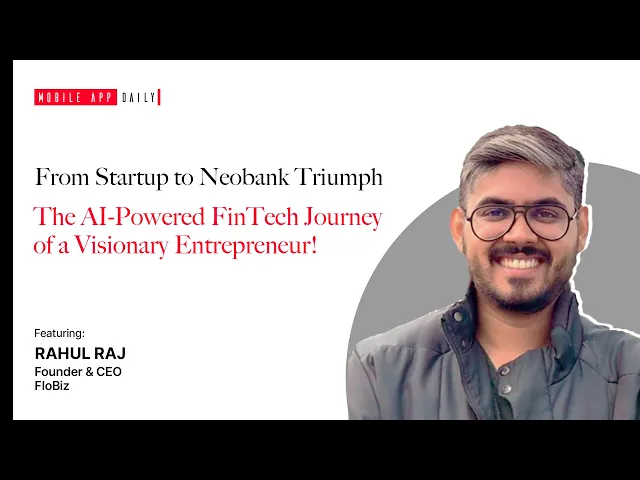 MOBILE APP DAILY

From Startup to Neobank Triumph

The AI-Powered FinTech Journey of a Visionary Entrepreneur!

Featuring:
RAHUL RAJ
Founder & CEO
FloBiz